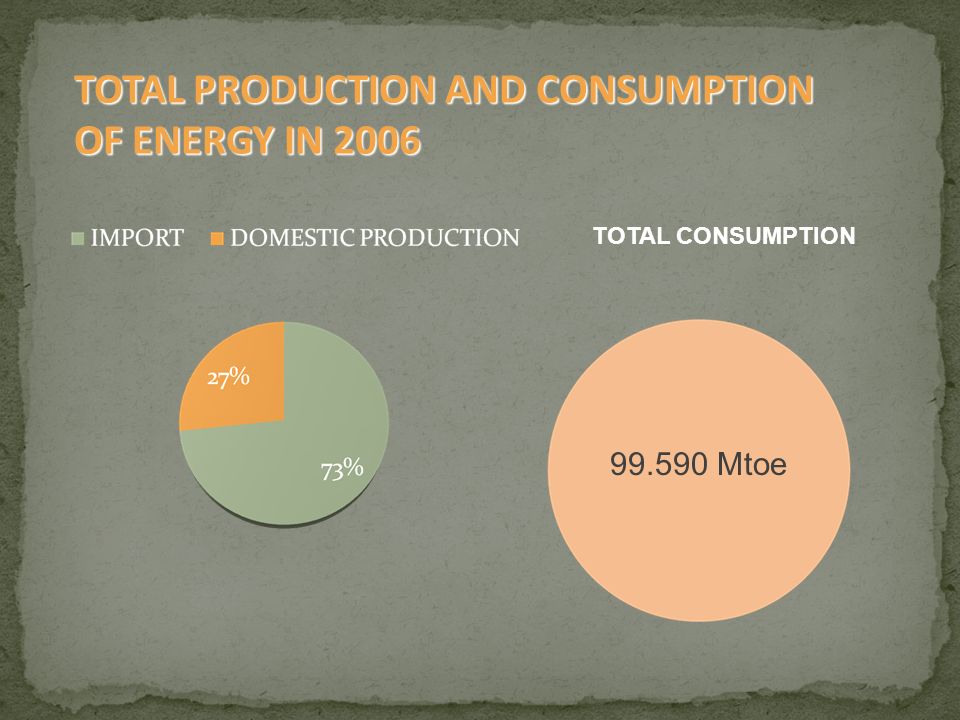 TOTAL PRODUCTION AND CONSUMPTION OF ENERGY IN 2006

IMPORT DOMESTIC PRODUCTION

27%

73%

TOTAL CONSUMPTION

99.590 Mtoe